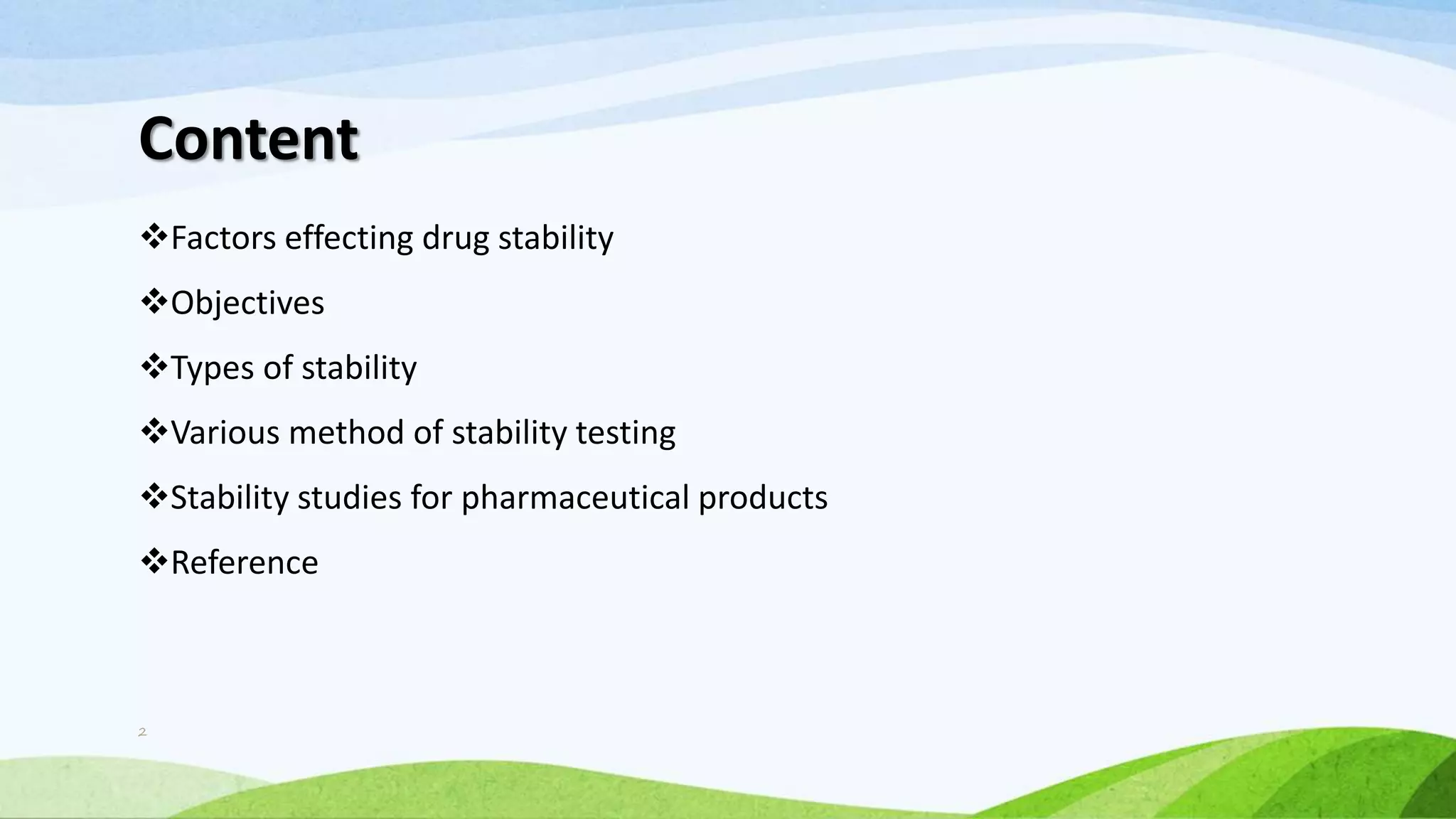 Content

❖Factors effecting drug stability

❖Objectives

❖Types of stability

❖Various method of stability testing

❖Stability studies for pharmaceutical products

❖Reference

2